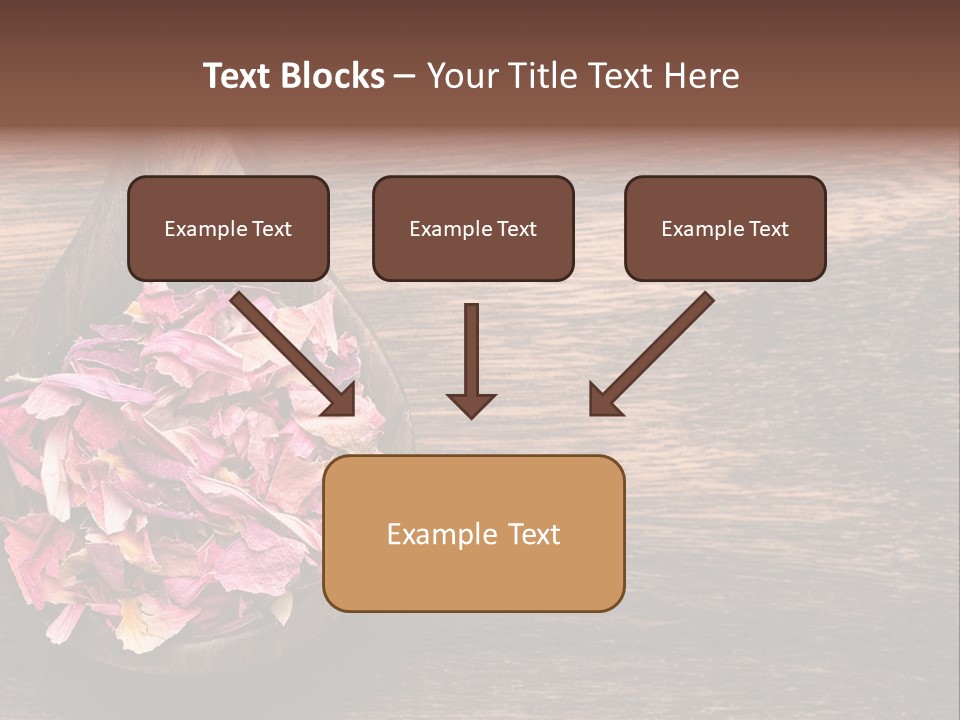 Text Blocks – Your Title Text Here

Example Text

Example Text

Example Text

Example Text